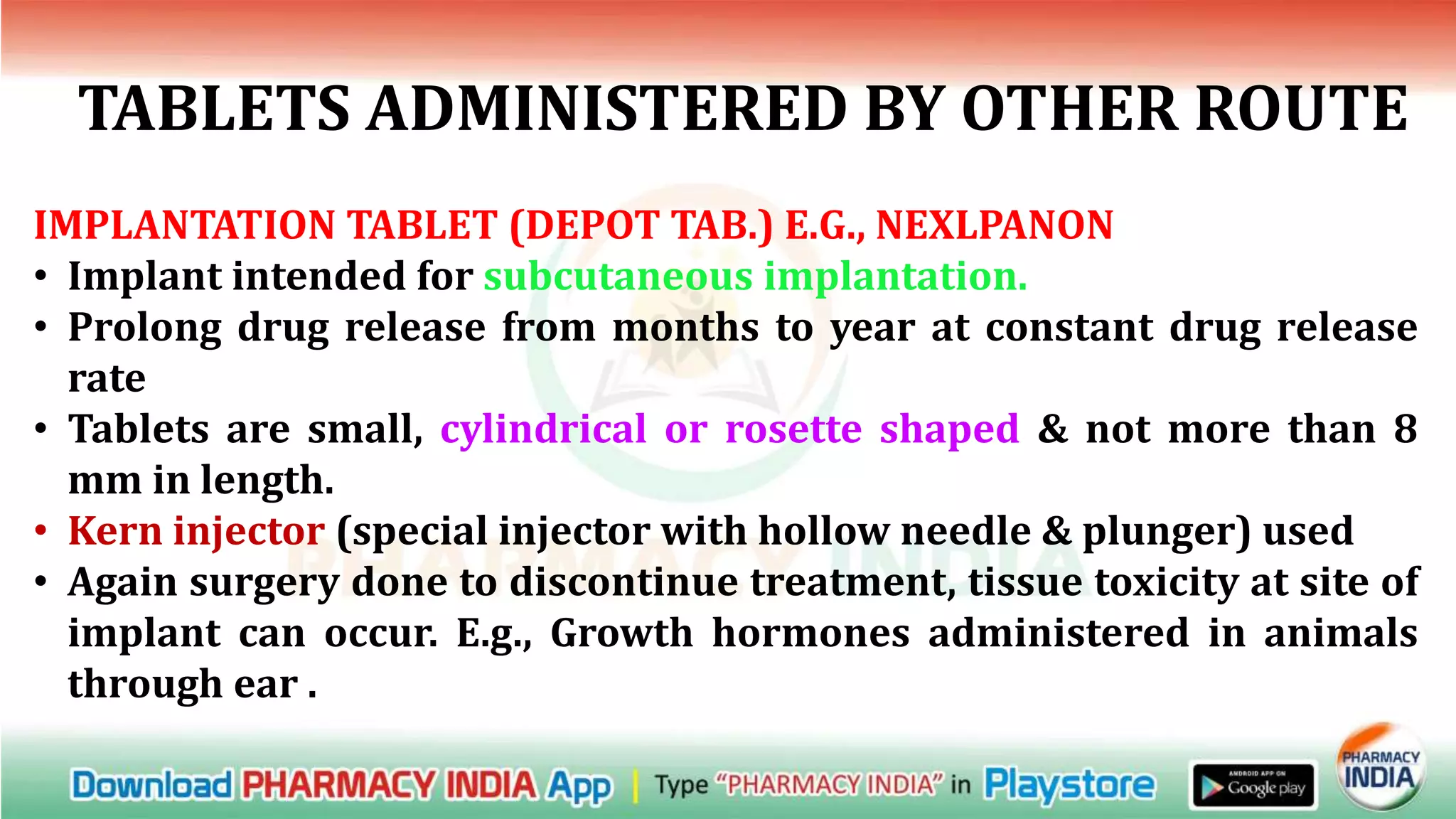 TABLETS ADMINISTERED BY OTHER ROUTE

IMPLANTATION TABLET (DEPOT TAB.) E.G., NEXLPANON

• Implant intended for subcutaneous implantation.
• Prolong drug release from months to year at constant drug release rate
• Tablets are small, cylindrical or rosette shaped & not more than 8 mm in length.
• Kern injector (special injector with hollow needle & plunger) used
• Again surgery done to discontinue treatment, tissue toxicity at site of implant can occur. E.g., Growth hormones administered in animals through ear .

PHARMACY INDIA

Download PHARMACY INDIA App | Type "PHARMACY INDIA" in Playstore ANDROID APP ON Google play PHARMACY INDIA